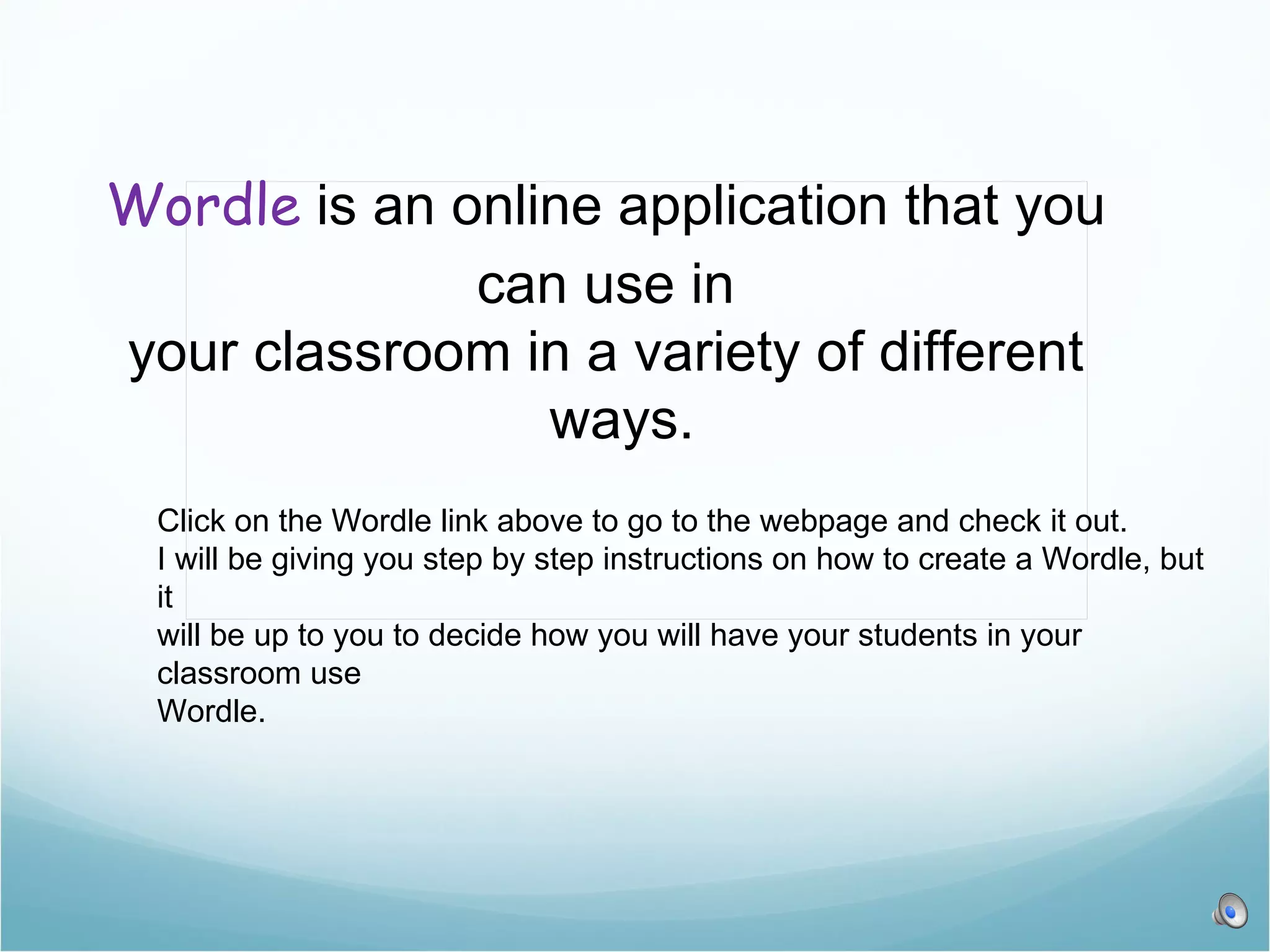 Wordle is an online application that you can use in your classroom in a variety of different ways.

Click on the Wordle link above to go to the webpage and check it out.
I will be giving you step by step instructions on how to create a Wordle, but it will be up to you to decide how you will have your students in your classroom use Wordle.